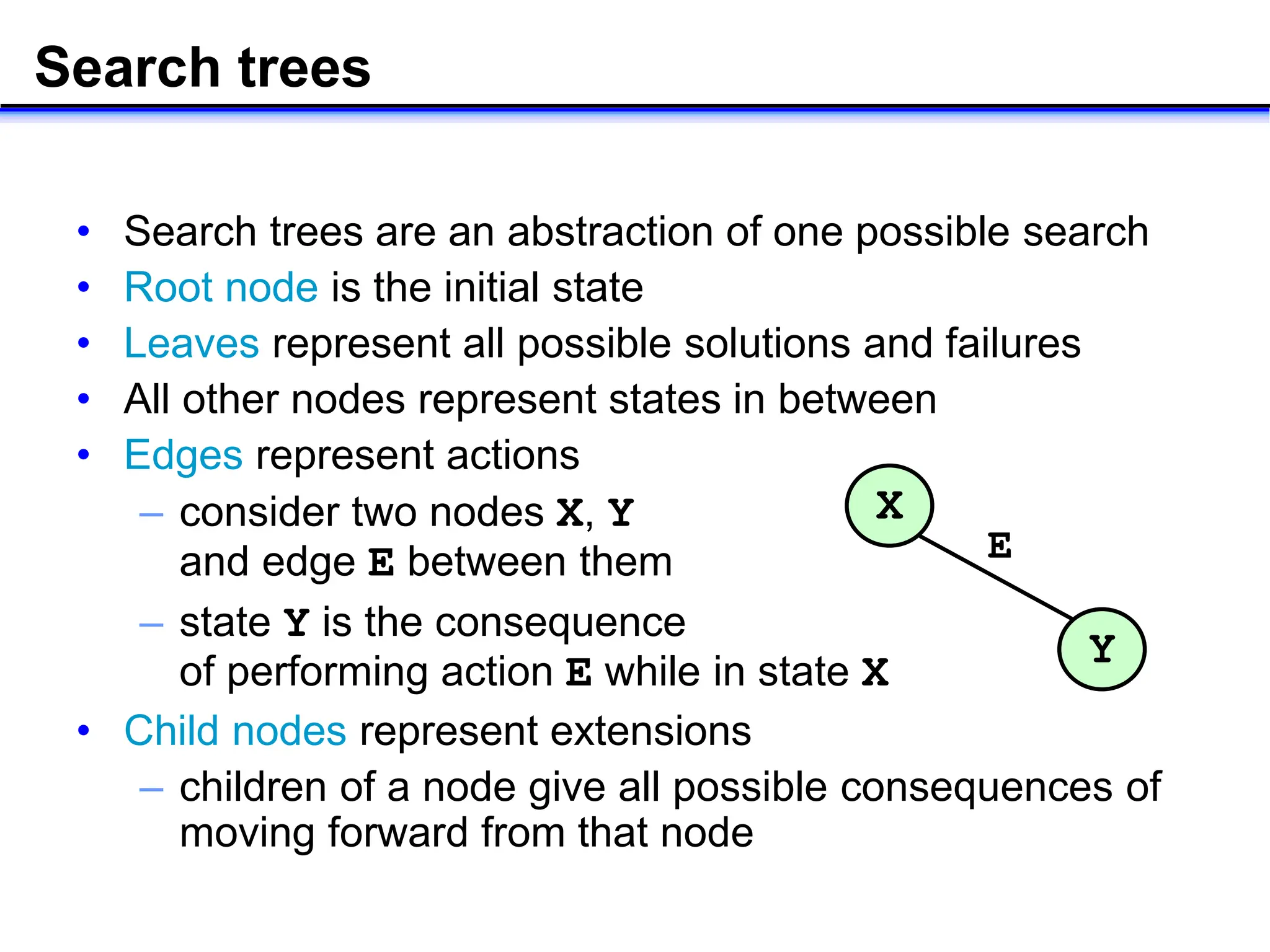 Search trees

• Search trees are an abstraction of one possible search
• Root node is the initial state
• Leaves represent all possible solutions and failures
• All other nodes represent states in between
• Edges represent actions
– consider two nodes X, Y and edge E between them
– state Y is the consequence of performing action E while in state X
• Child nodes represent extensions
– children of a node give all possible consequences of moving forward from that node

X
E
Y